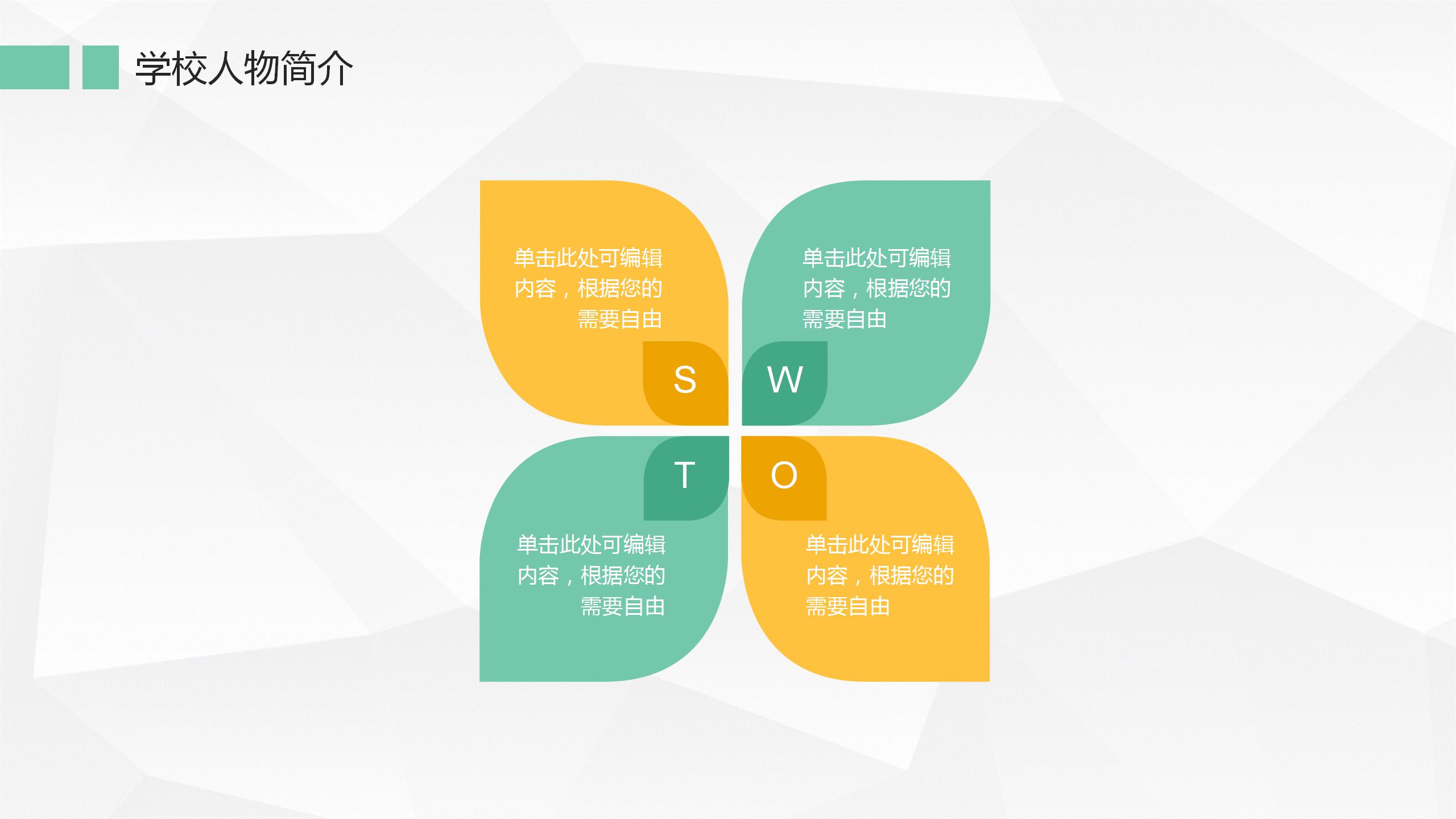 学校人物简介

单击此处可编辑内容，根据您的需要自由

S

单击此处可编辑内容，根据您的需要自由

W

T

单击此处可编辑内容，根据您的需要自由

O

单击此处可编辑内容，根据您的需要自由